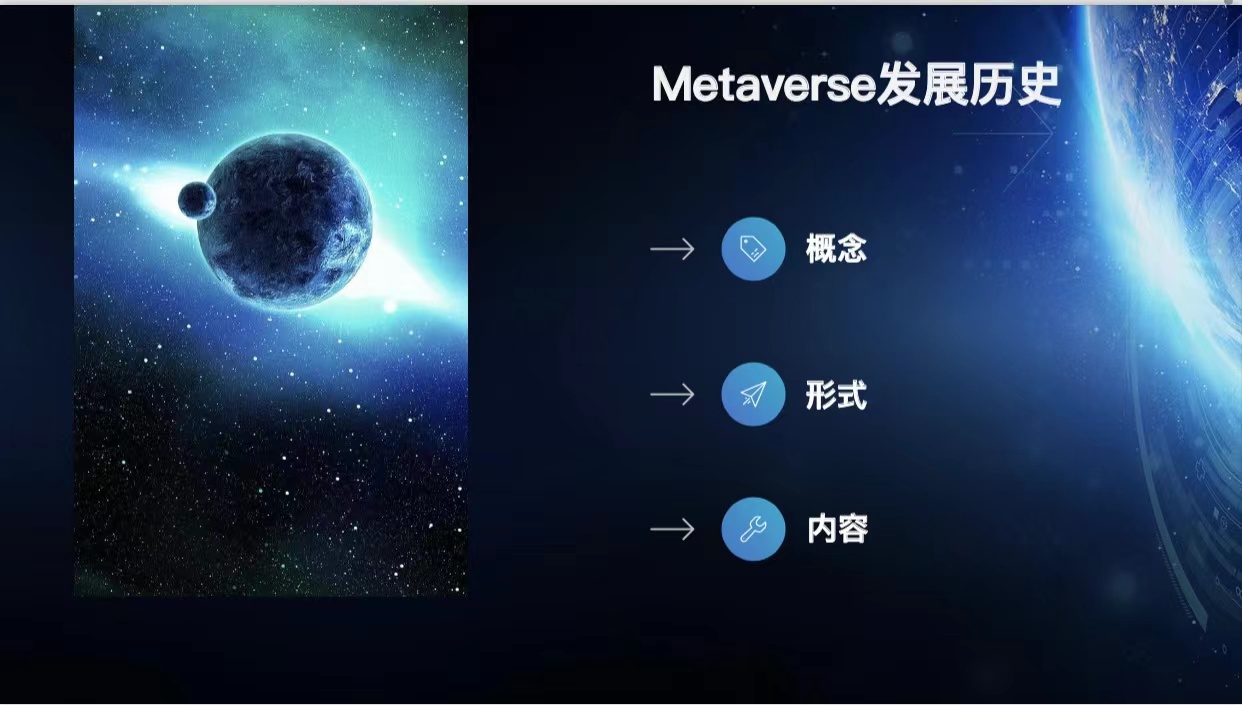 Metaverse发展历史

概念

形式

内容